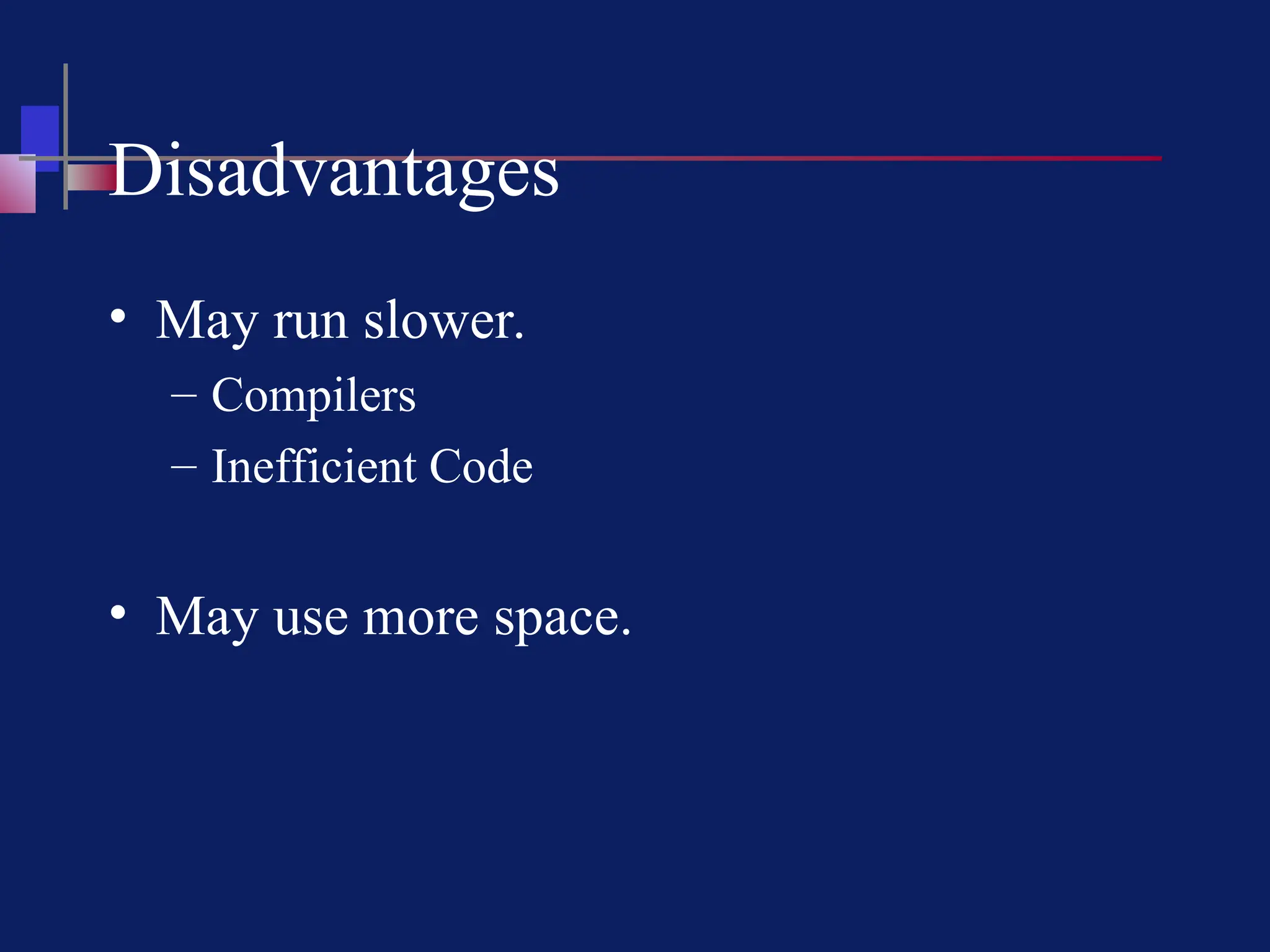 Disadvantages

• May run slower.
 – Compilers
 – Inefficient Code

• May use more space.